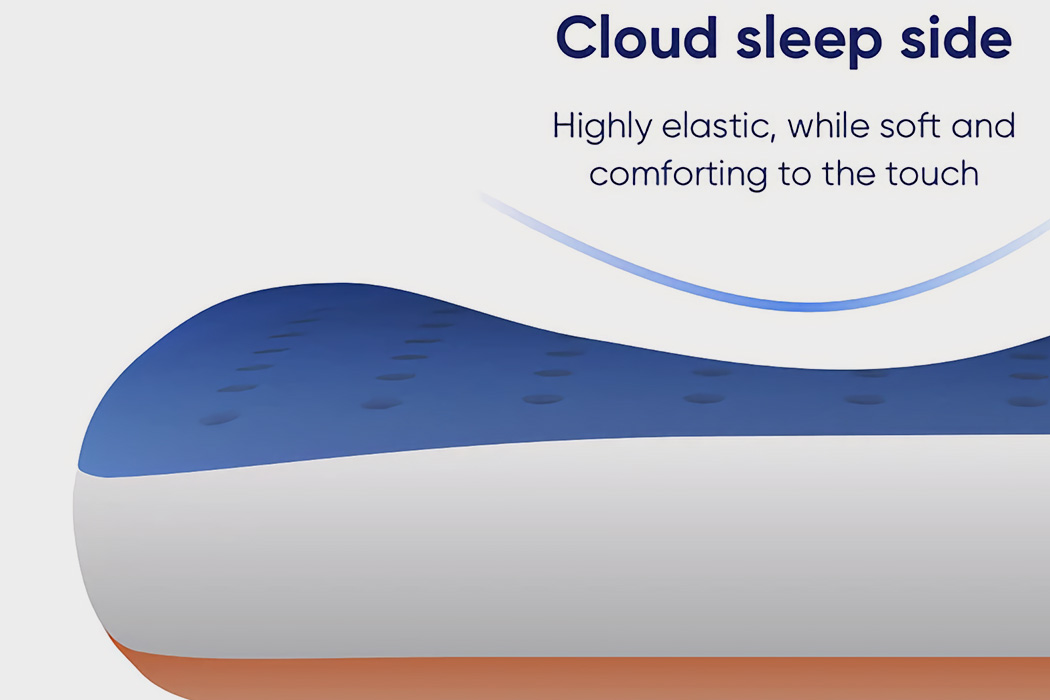 Cloud sleep side

Highly elastic, while soft and comforting to the touch